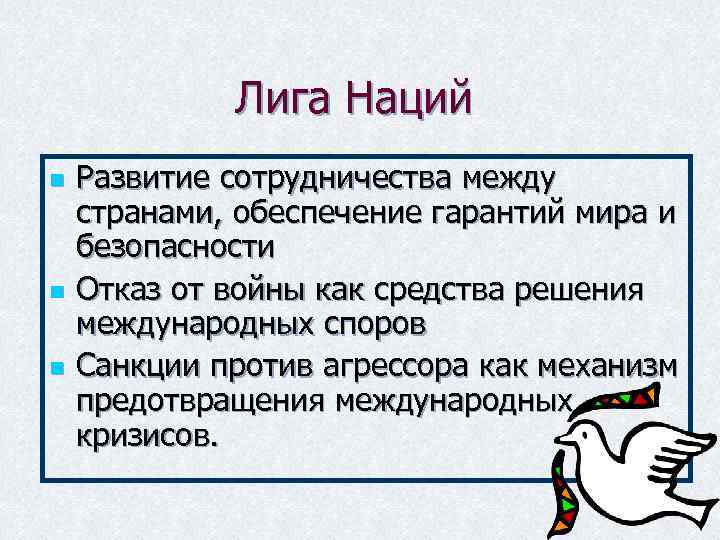 Лига Наций

- Развитие сотрудничества между странами, обеспечение гарантий мира и безопасности
- Отказ от войны как средства решения международных споров
- Санкции против агрессора как механизм предотвращения международных кризисов.